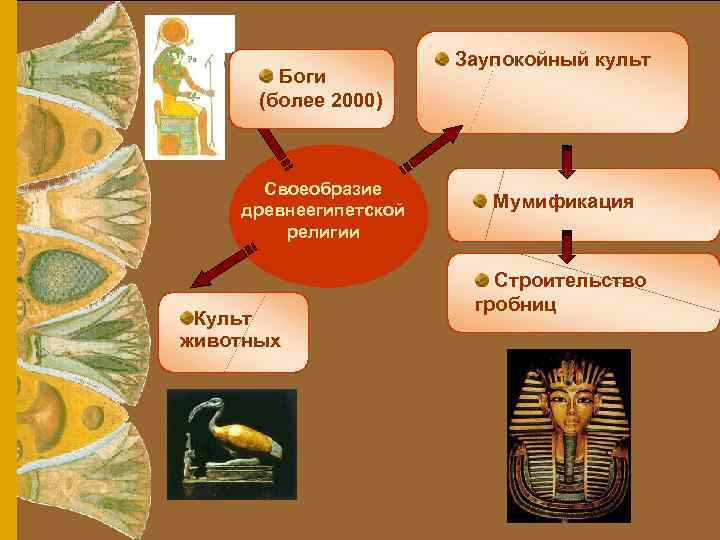 Ра

Боги (более 2000)

Заупокойный культ

Своеобразие древнеегипетской религии

Мумификация

Строительство гробниц

Культ животных